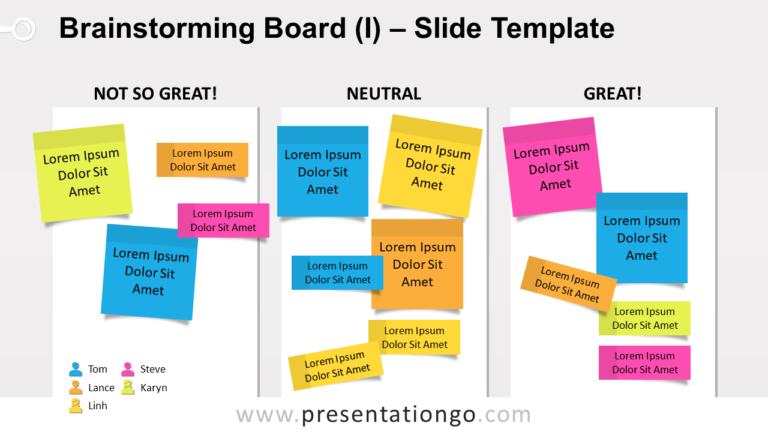 Brainstorming Board (I) – Slide Template

NOT SO GREAT!

Lorem Ipsum Dolor Sit Amet

Lorem Ipsum Dolor Sit Amet

Lorem Ipsum Dolor Sit Amet

Lorem Ipsum Dolor Sit Amet

Tom
Steve
Lance
Karyn
Linh

NEUTRAL

Lorem Ipsum Dolor Sit Amet

Lorem Ipsum Dolor Sit Amet

Lorem Ipsum Dolor Sit Amet

Lorem Ipsum Dolor Sit Amet

Lorem Ipsum Dolor Sit Amet

Lorem Ipsum Dolor Sit Amet

GREAT!

Lorem Ipsum Dolor Sit Amet

Lorem Ipsum Dolor Sit Amet

Lorem Ipsum Dolor Sit Amet

Lorem Ipsum Dolor Sit Amet

Lorem Ipsum Dolor Sit Amet

www.presentationgo.com